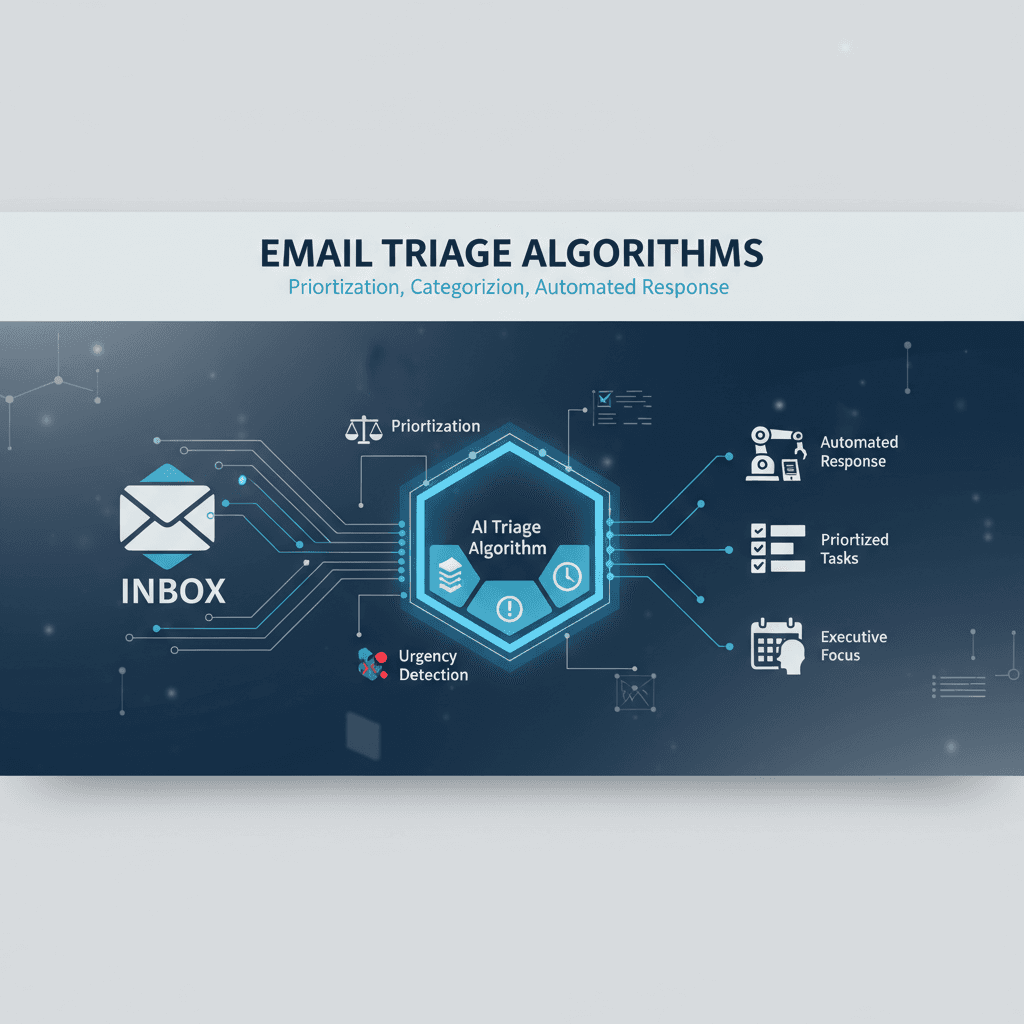 EMAIL TRIAGE ALGORITHMS

Priortization, Categorizion, Automated Response

INBOX

Priortization

AI Triage Algorithm

Urgency Detection

Automated Response

Priortized Tasks

Executive Focus